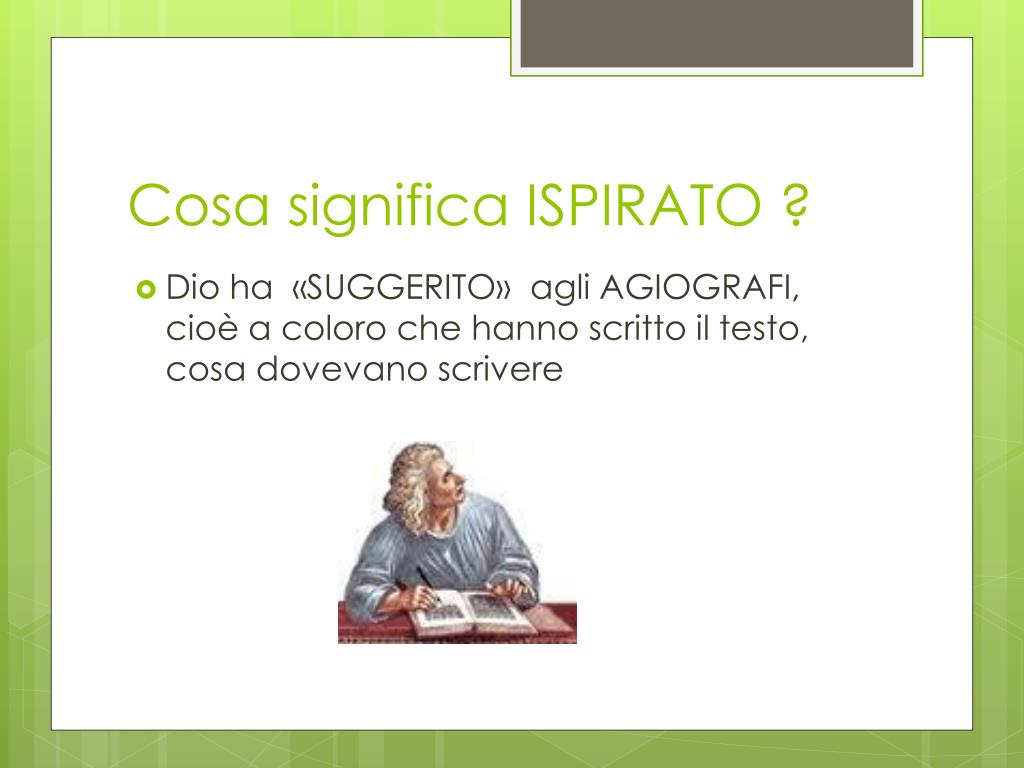 Cosa significa ISPIRATO ?

Dio ha «SUGGERITO» agli AGIOGRAFI, cioè a coloro che hanno scritto il testo, cosa dovevano scrivere